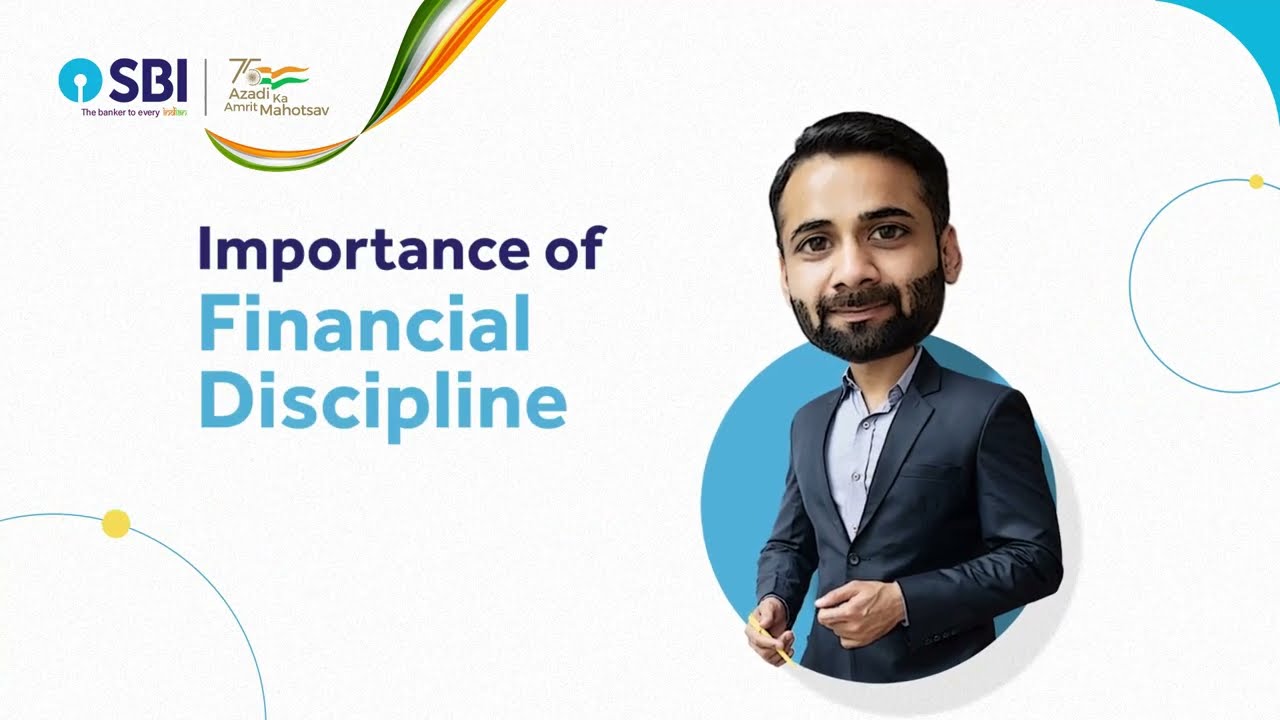 SBI
The banker to every Indian

75
Azadi Ka Amrit Mahotsav

Importance of Financial Discipline